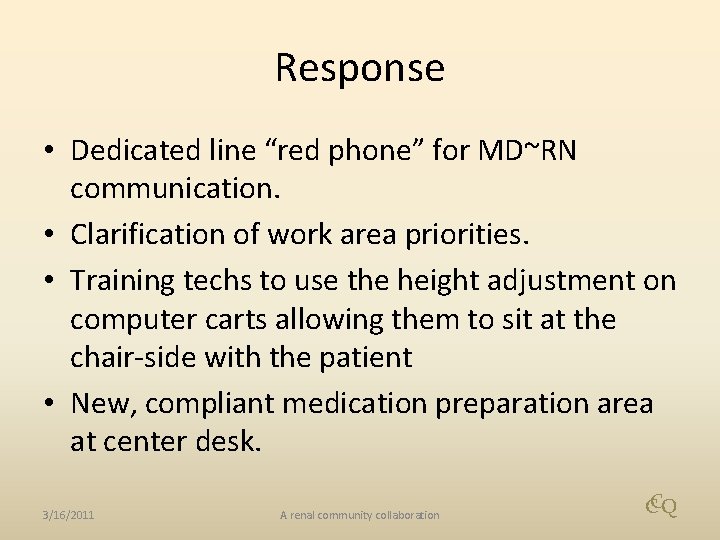 Response

• Dedicated line “red phone” for MD~RN communication.
• Clarification of work area priorities.
• Training techs to use the height adjustment on computer carts allowing them to sit at the chair-side with the patient
• New, compliant medication preparation area at center desk.

3/16/2011

A renal community collaboration

CQ